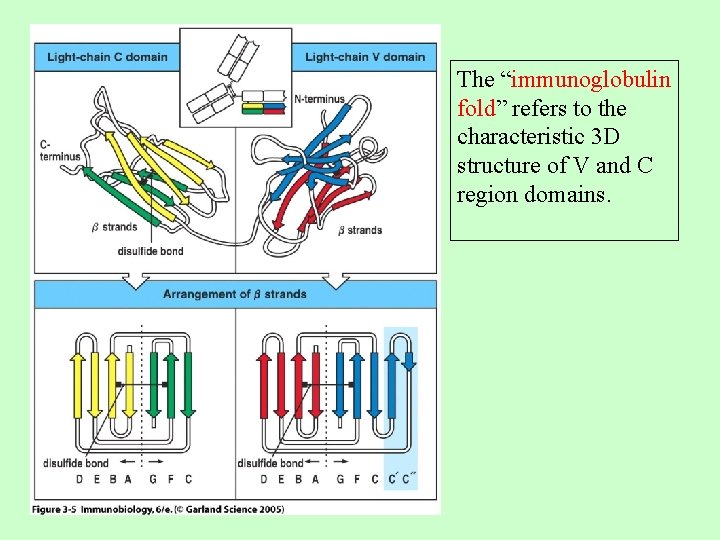 Light-chain C domain

Light-chain V domain

N-terminus

C-terminus

$\beta$ strands

disulfide bond

$\beta$ strands

Arrangement of $\beta$ strands

disulfide bond

D E B A G F C

disulfide bond

D E B A G F C C′ C″

Figure 3-5 Immunobiology, 6/e. (© Garland Science 2005)

The “immunoglobulin fold” refers to the characteristic 3D structure of V and C region domains.